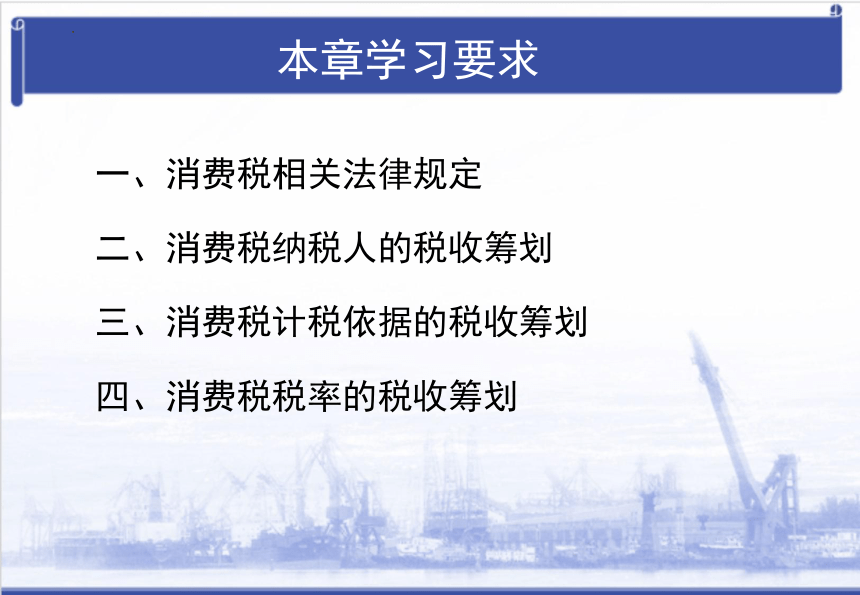 本章学习要求

一、消费税相关法律规定

二、消费税纳税人的税收筹划

三、消费税计税依据的税收筹划

四、消费税税率的税收筹划